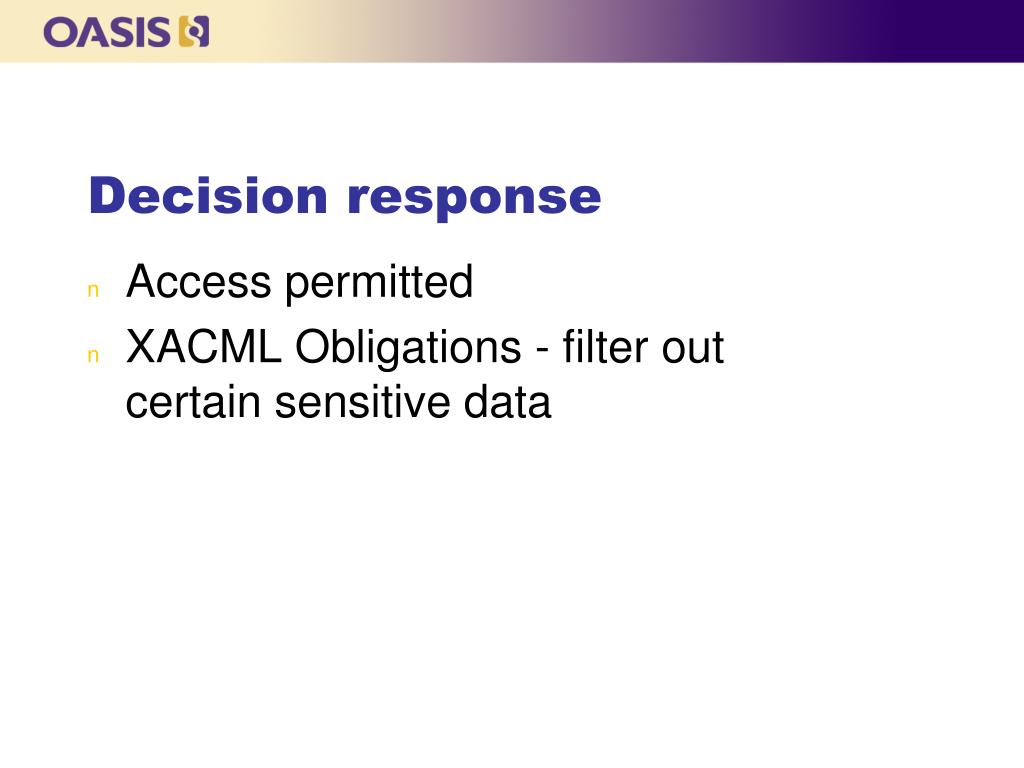 OASIS

Decision response

n Access permitted
n XACML Obligations - filter out certain sensitive data